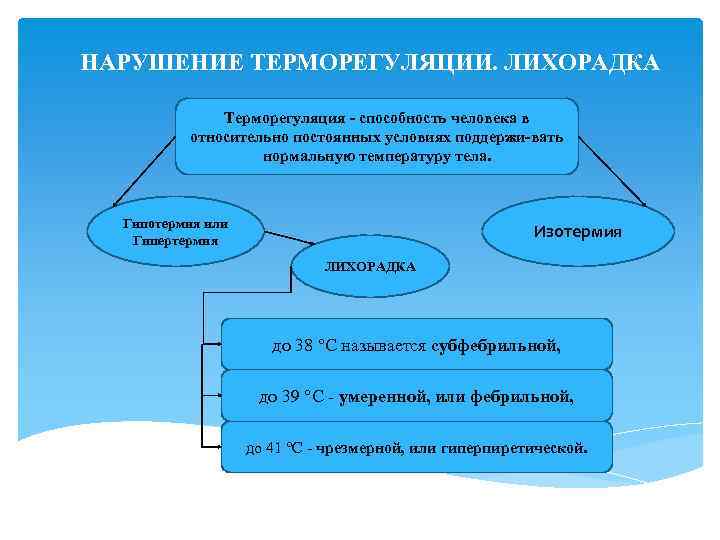 НАРУШЕНИЕ ТЕРМОРЕГУЛЯЦИИ. ЛИХОРАДКА

Терморегуляция - способность человека в относительно постоянных условиях поддержи-вать нормальную температуру тела.

Гипотермия или Гипертермия

Изотермия

ЛИХОРАДКА

до 38 °С называется субфебрильной,

до 39 °С - умеренной, или фебрильной,

до 41 °С - чрезмерной, или гиперпиретической.